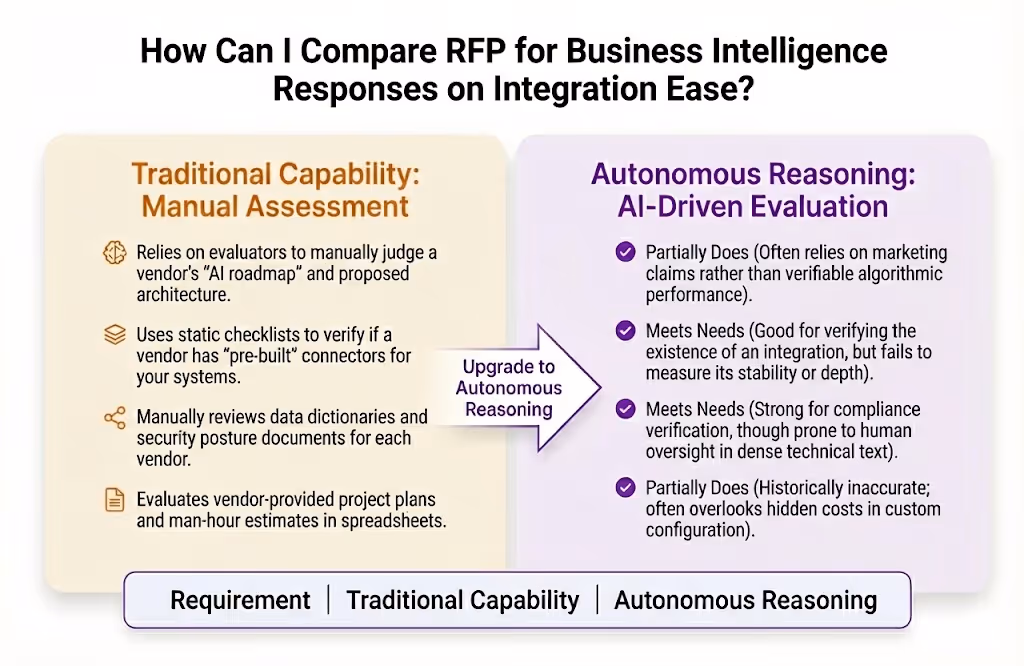 How Can I Compare RFP for Business Intelligence Responses on Integration Ease?

Traditional Capability: Manual Assessment

Relies on evaluators to manually judge a vendor's "AI roadmap" and proposed architecture.

Uses static checklists to verify if a vendor has "pre-built" connectors for your systems.

Manually reviews data dictionaries and security posture documents for each vendor.

Evaluates vendor-provided project plans and man-hour estimates in spreadsheets.

Upgrade to Autonomous Reasoning

Autonomous Reasoning: AI-Driven Evaluation

Partially Does (Often relies on marketing claims rather than verifiable algorithmic performance).

Meets Needs (Good for verifying the existence of an integration, but fails to measure its stability or depth).

Meets Needs (Strong for compliance verification, though prone to human oversight in dense technical text).

Partially Does (Historically inaccurate; often overlooks hidden costs in custom configuration).

Requirement | Traditional Capability | Autonomous Reasoning